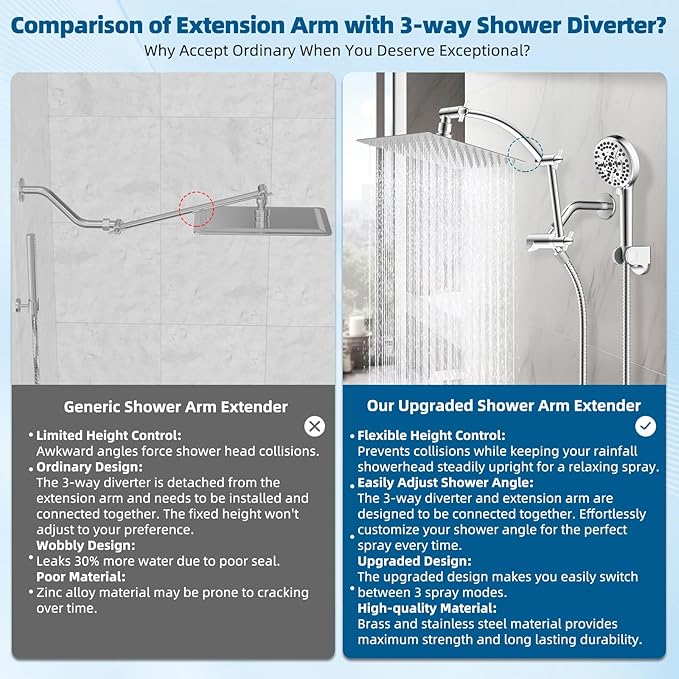 Comparison of Extension Arm with 3-way Shower Diverter?
Why Accept Ordinary When You Deserve Exceptional?

Generic Shower Arm Extender

• Limited Height Control:
Awkward angles force shower head collisions.
• Ordinary Design:
The 3-way diverter is detached from the extension arm and needs to be installed and connected together. The fixed height won't adjust to your preference.
Wobbly Design:
• Leaks 30% more water due to poor seal.
Poor Material:
• Zinc alloy material may be prone to cracking over time.

Our Upgraded Shower Arm Extender

• Flexible Height Control:
Prevents collisions while keeping your rainfall showerhead steadily upright for a relaxing spray.
• Easily Adjust Shower Angle:
The 3-way diverter and extension arm are designed to be connected together. Effortlessly
• customize your shower angle for the perfect spray every time.
Upgraded Design:
The upgraded design makes you easily switch
• between 3 spray modes.
High-quality Material:
Brass and stainless steel material provides maximum strength and long lasting durability.